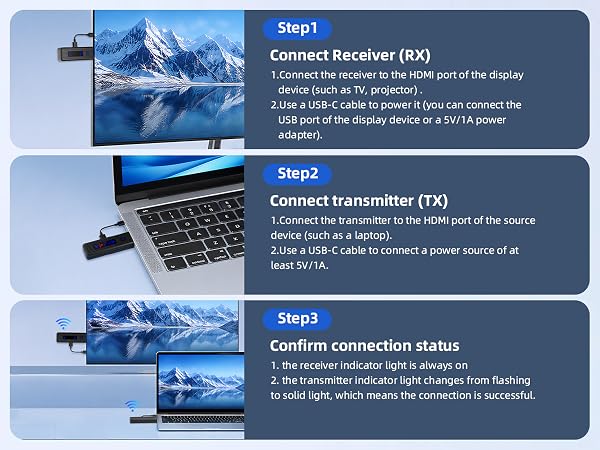 Step1

Connect Receiver (RX)

1.Connect the receiver to the HDMI port of the display device (such as TV, projector) .

2.Use a USB-C cable to power it (you can connect the USB port of the display device or a 5V/1A power adapter).

Step2

Connect transmitter (TX)

1.Connect the transmitter to the HDMI port of the source device (such as a laptop).

2.Use a USB-C cable to connect a power source of at least 5V/1A.

Step3

Confirm connection status

1. the receiver indicator light is always on

2. the transmitter indicator light changes from flashing to solid light, which means the connection is successful.